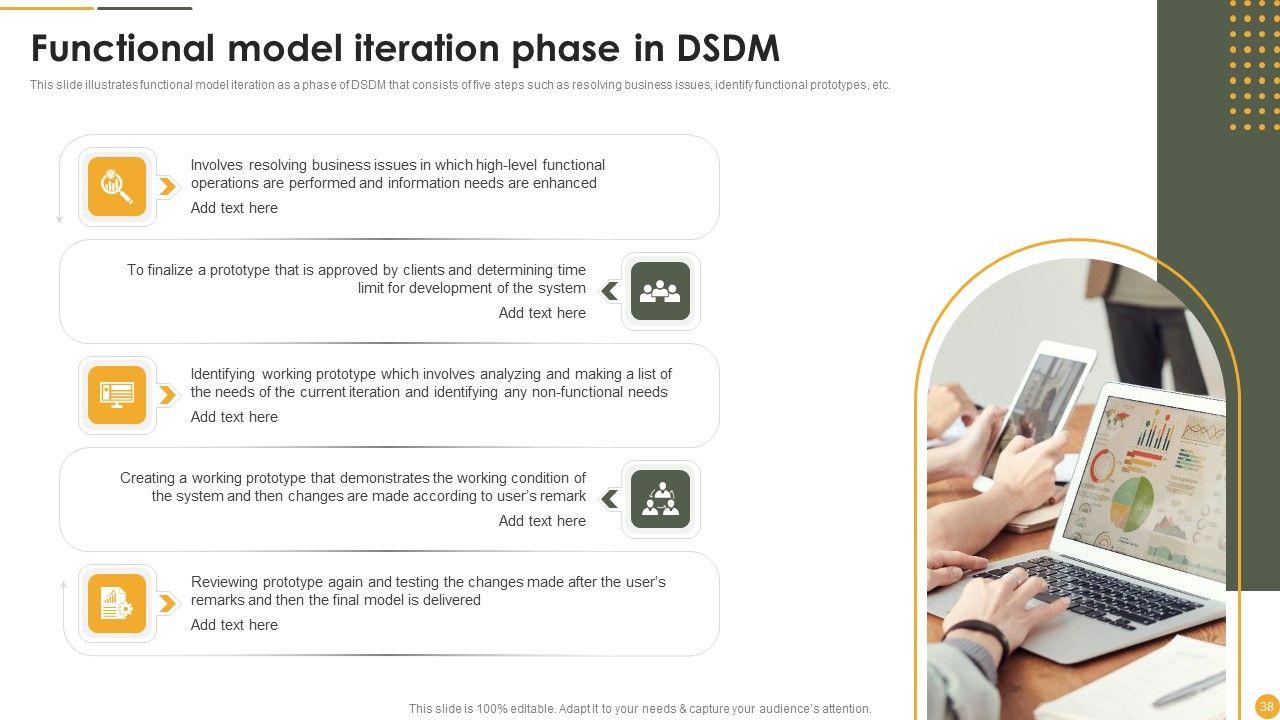 Functional model iteration phase in DSDM

This slide illustrates functional model iteration as a phase of DSDM that consists of five steps such as resolving business issues, identify functional prototypes, etc.

Involves resolving business issues in which high-level functional operations are performed and information needs are enhanced
Add text here

To finalize a prototype that is approved by clients and determining time limit for development of the system
Add text here

Identifying working prototype which involves analyzing and making a list of the needs of the current iteration and identifying any non-functional needs
Add text here

Creating a working prototype that demonstrates the working condition of the system and then changes are made according to user's remark
Add text here

Reviewing prototype again and testing the changes made after the user's remarks and then the final model is delivered
Add text here

This slide is 100% editable. Adapt it to your needs & capture your audience's attention.

38